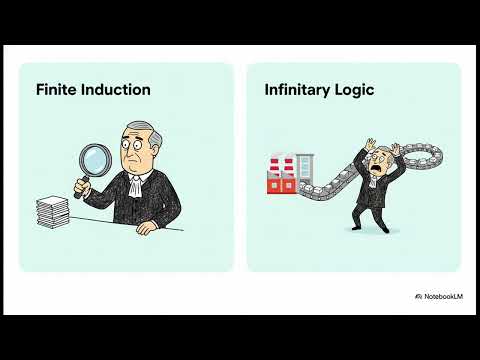 Finite Induction

Infinitary Logic

NotebookLM